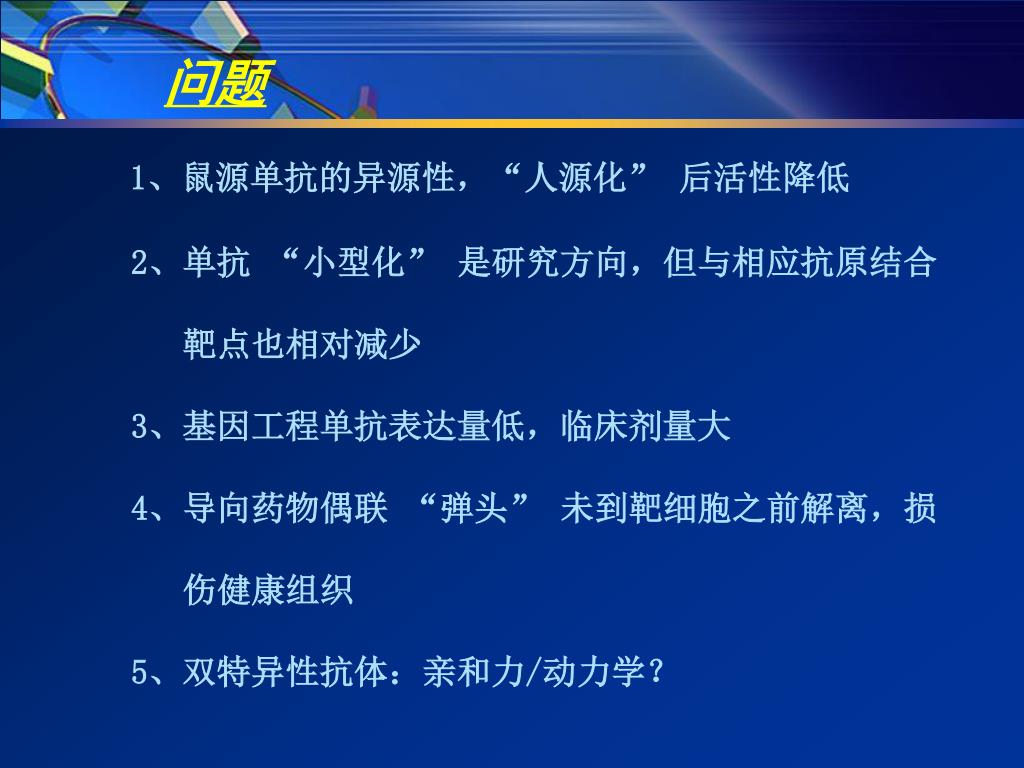 问题

1、鼠源单抗的异源性，“人源化” 后活性降低

2、单抗 “小型化” 是研究方向，但与相应抗原结合靶点也相对减少

3、基因工程单抗表达量低，临床剂量大

4、导向药物偶联 “弹头” 未到靶细胞之前解离，损伤健康组织

5、双特异性抗体：亲和力/动力学？